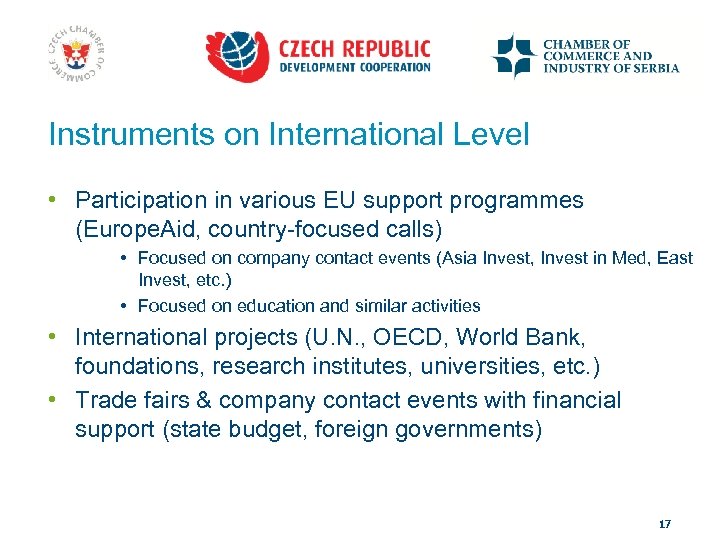 CZECH CHAMBER OF COMMERCE

CZECH REPUBLIC
DEVELOPMENT COOPERATION

CHAMBER OF
COMMERCE AND
INDUSTRY OF SERBIA

Instruments on International Level

• Participation in various EU support programmes (EuropeAid, country-focused calls)
  • Focused on company contact events (Asia Invest, Invest in Med, East Invest, etc.)
  • Focused on education and similar activities
• International projects (U.N., OECD, World Bank, foundations, research institutes, universities, etc.)
• Trade fairs & company contact events with financial support (state budget, foreign governments)

17